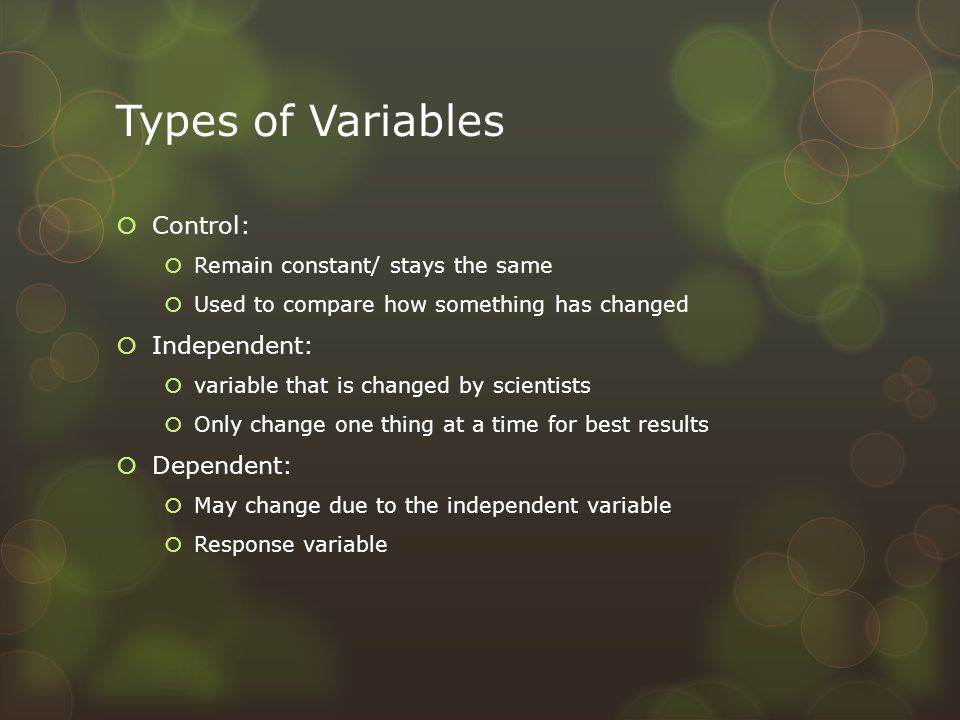 Types of Variables

Control:

Remain constant/ stays the same

Used to compare how something has changed

Independent:

variable that is changed by scientists

Only change one thing at a time for best results

Dependent:

May change due to the independent variable

Response variable